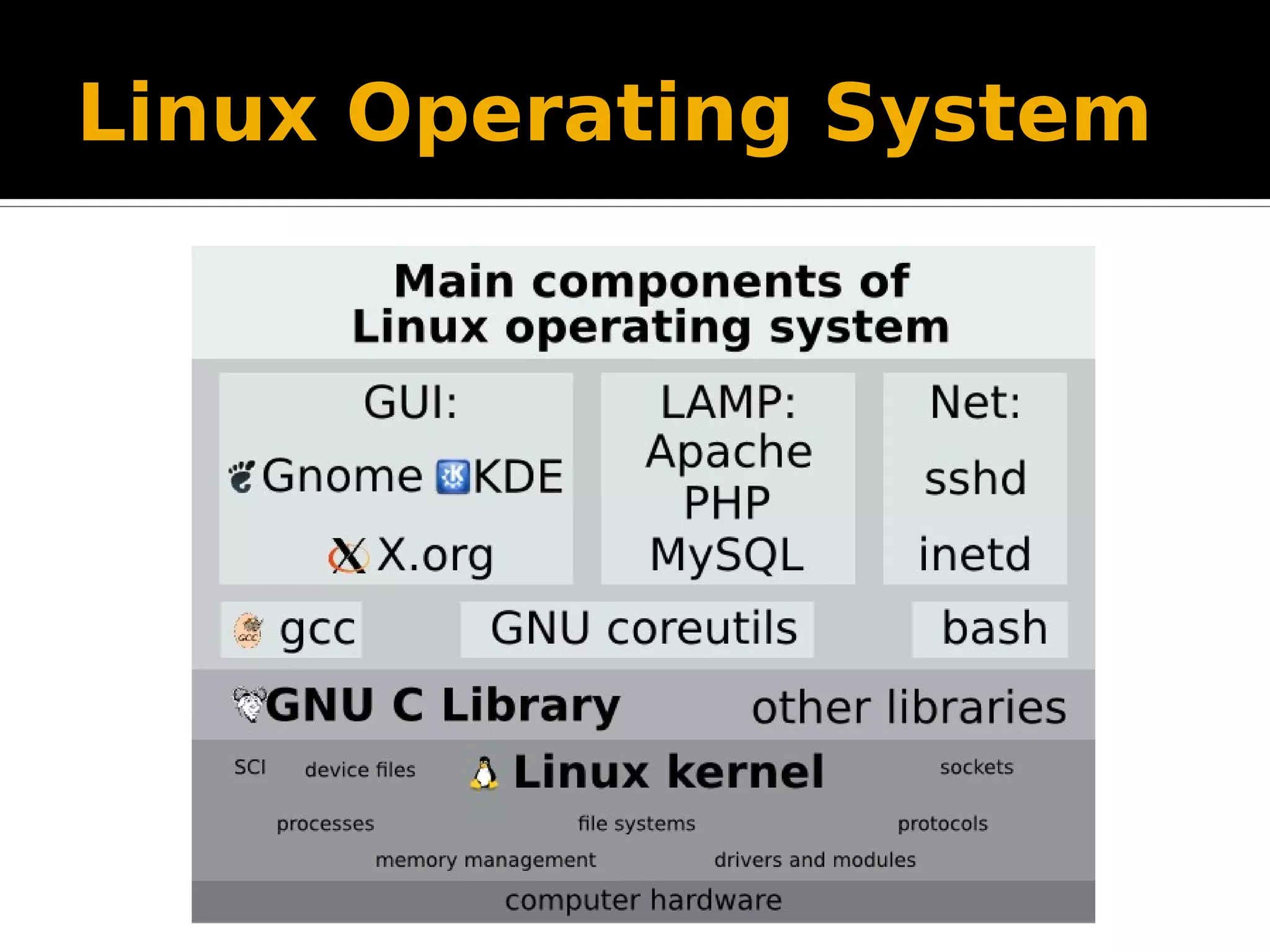 Linux Operating System

Main components of Linux operating system

GUI:
Gnome KDE
X.org

LAMP:
Apache
PHP
MySQL

Net:
sshd
inetd

gcc

GNU coreutils

bash

GNU C Library

other libraries

SCI

device files

Linux kernel

sockets

processes

file systems

protocols

memory management

drivers and modules

computer hardware